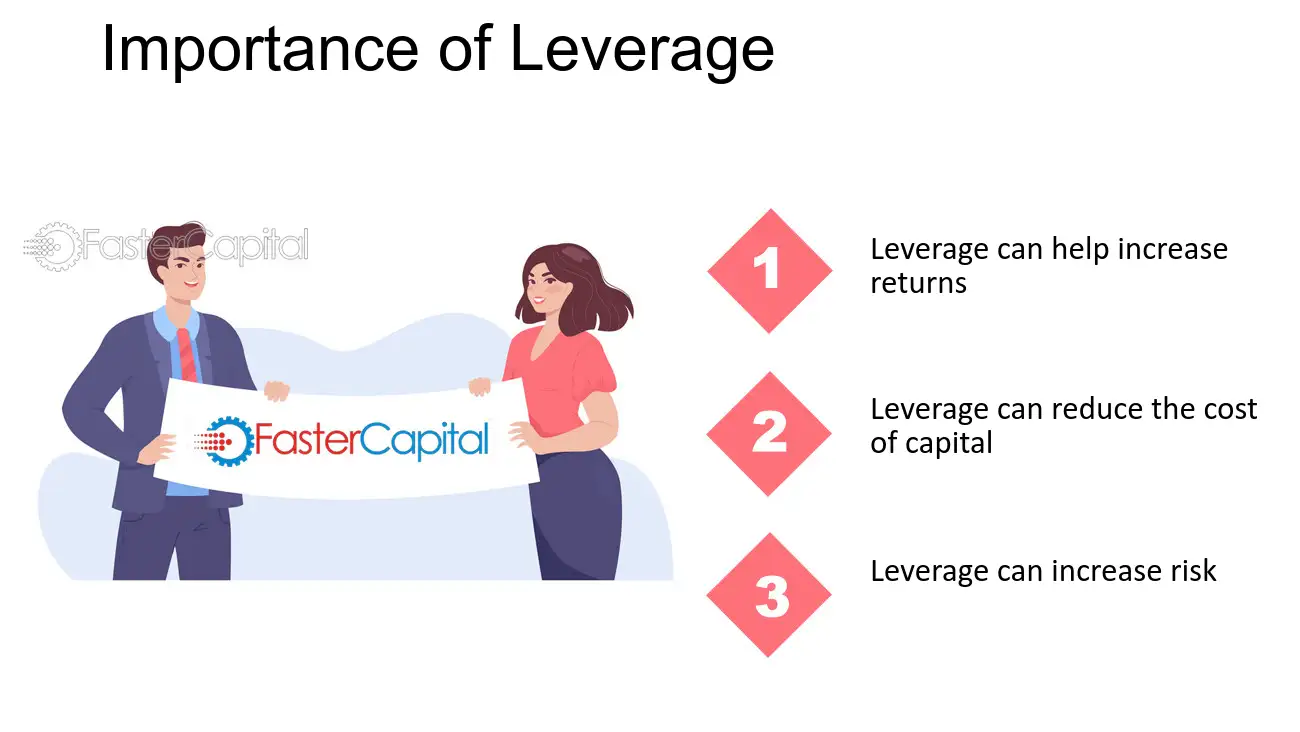 Importance of Leverage

FasterCapital

1
Leverage can help increase returns

2
Leverage can reduce the cost of capital

3
Leverage can increase risk

FasterCapital